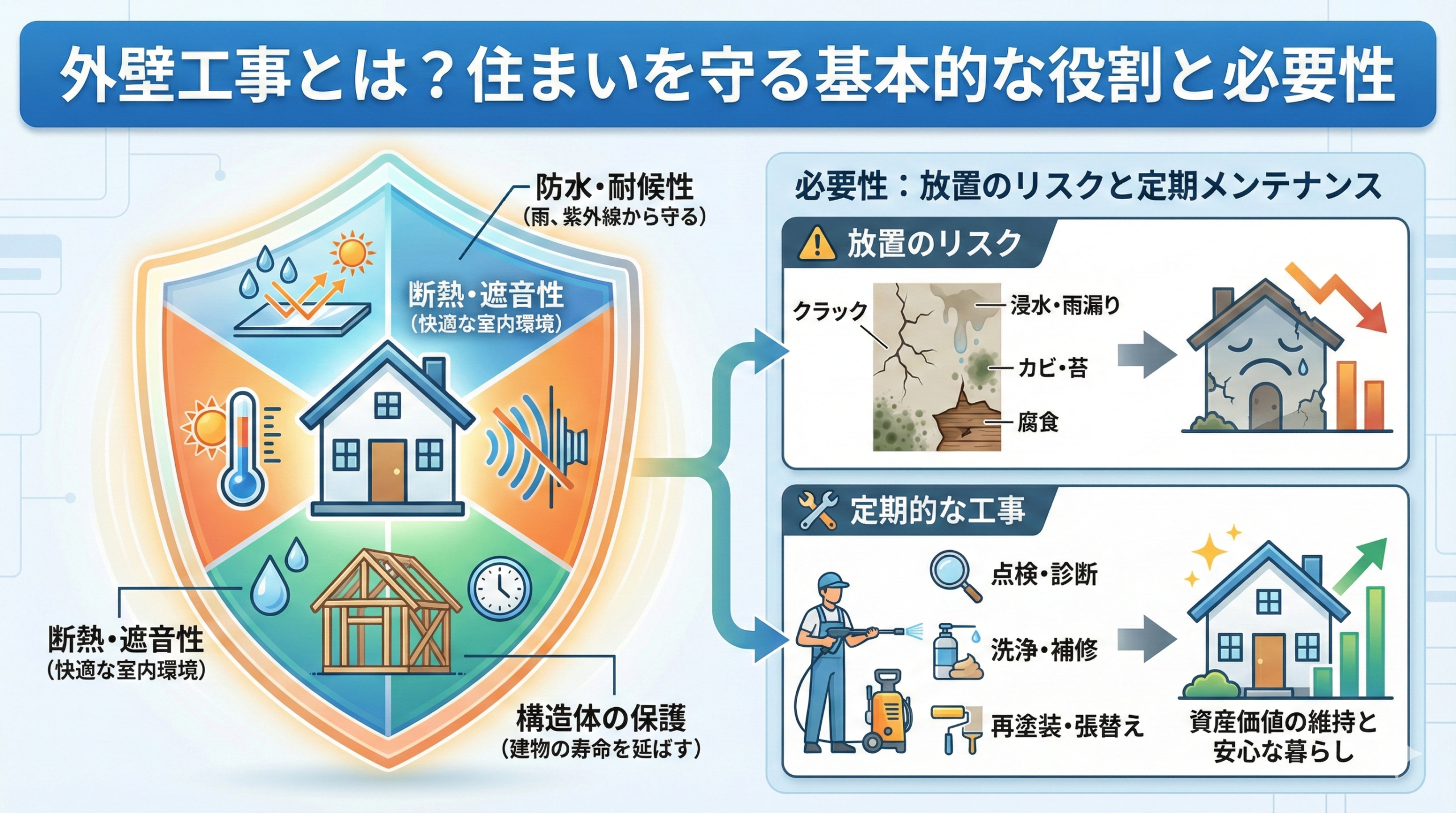 外壁工事とは？住まいを守る基本的な役割と必要性

防水・耐候性
（雨、紫外線から守る）

断熱・遮音性
（快適な室内環境）

断熱・遮音性
（快適な室内環境）

構造体の保護
（建物の寿命を延ばす）

必要性：放置のリスクと定期メンテナンス

放置のリスク

クラック

浸水・雨漏り

カビ・苔

腐食

定期的な工事

点検・診断

洗浄・補修

再塗装・張替え

資産価値の維持と安心な暮らし